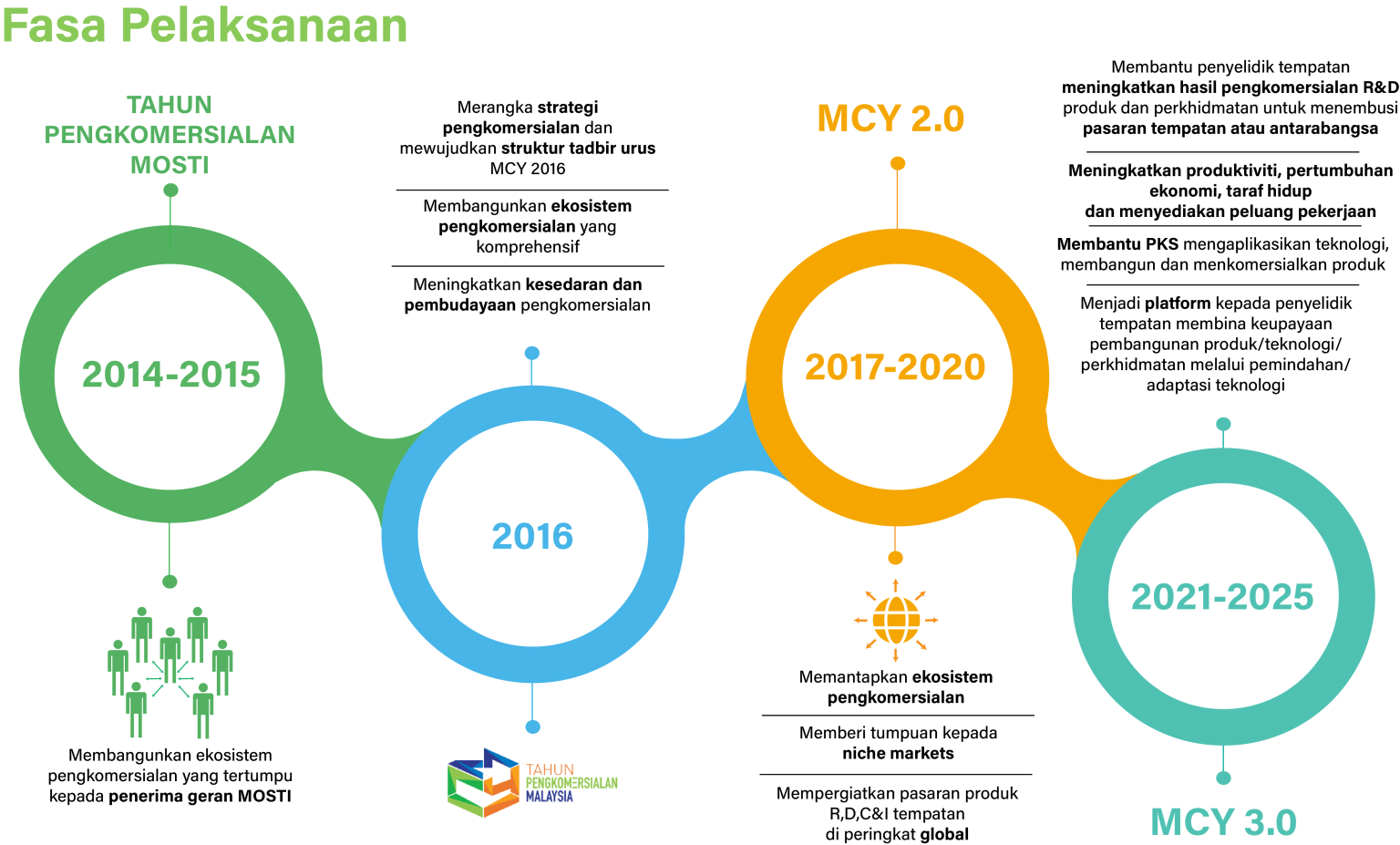 Fasa Pelaksanaan

TAHUN PENGKOMERSIALAN MOSTI

2014-2015

Membangunkan ekosistem pengkomersialan yang tertumpu kepada penerima geran MOSTI

Merangka strategi pengkomersialan dan mewujudkan struktur tadbir urus MCY 2016

Membangunkan ekosistem pengkomersialan yang komprehensif

Meningkatkan kesedaran dan pembudayaan pengkomersialan

2016

TAHUN PENGKOMERSIALAN MALAYSIA

MCY 2.0

2017-2020

Memantapkan ekosistem pengkomersialan

Memberi tumpuan kepada niche markets

Mempergiatkan pasaran produk R,D,C&I tempatan di peringkat global

Membantu penyelidik tempatan meningkatkan hasil pengkomersialan R&D produk dan perkhidmatan untuk menembusi pasaran tempatan atau antarabangsa

Meningkatkan produktiviti, pertumbuhan ekonomi, taraf hidup dan menyediakan peluang pekerjaan

Membantu PKS mengaplikasikan teknologi, membangun dan menkomersialkan produk

Menjadi platform kepada penyelidik tempatan membina keupayaan pembangunan produk/teknologi/ perkhidmatan melalui pemindahan/ adaptasi teknologi

2021-2025

MCY 3.0